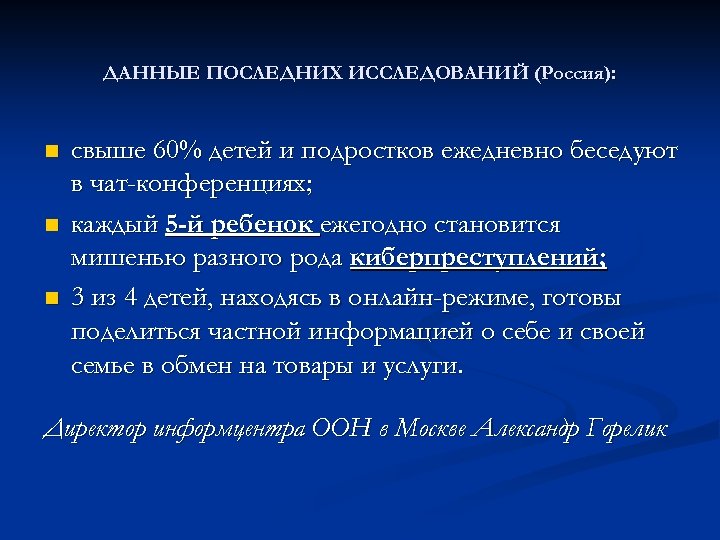 ДАННЫЕ ПОСЛЕДНИХ ИССЛЕДОВАНИЙ (Россия):

свыше 60% детей и подростков ежедневно беседуют в чат-конференциях;

каждый 5-й ребенок ежегодно становится мишенью разного рода киберпреступлений;

3 из 4 детей, находясь в онлайн-режиме, готовы поделиться частной информацией о себе и своей семье в обмен на товары и услуги.

Директор информцентра ООН в Москве Александр Горелик